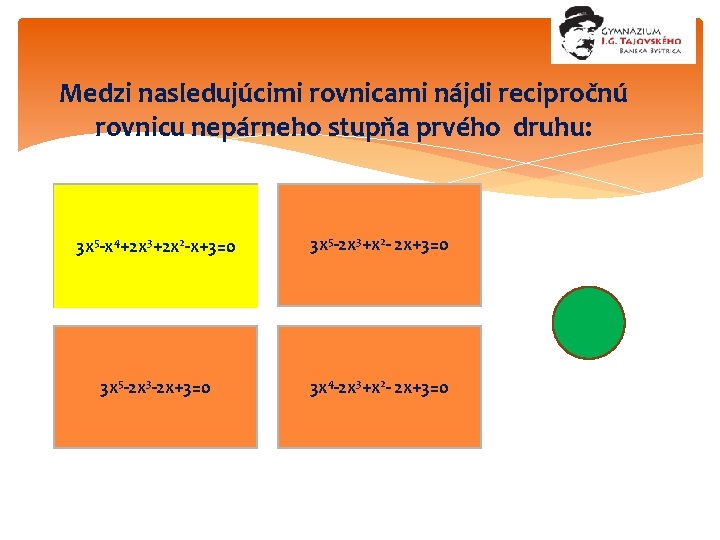 GYMNÁZIUM
J.G. TAJOVSKÉHO
BANSKÁ BYSTRICA

Medzi nasledujúcimi rovnicami nájdi recipročnú rovnicu nepárneho stupňa prvého druhu:

$3x^5-x^4+2x^3+2x^2-x+3=0$

$3x^5-2x^3+x^2-2x+3=0$

$3x^5-2x^3-2x+3=0$

$3x^4-2x^3+x^2-2x+3=0$